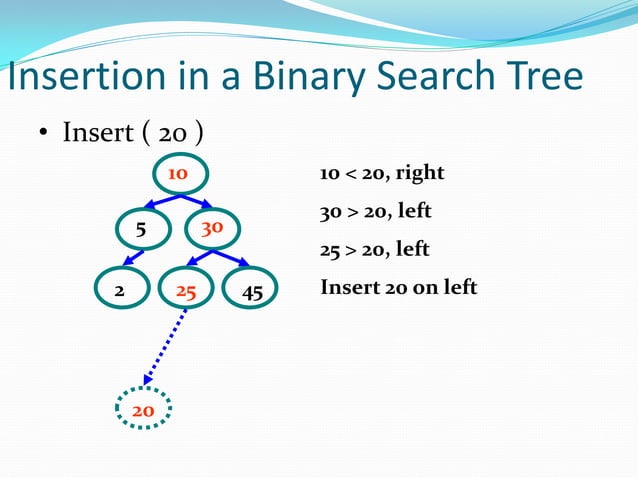 Insertion in a Binary Search Tree

• Insert ( 20 )

10

5

30

2

25

45

20

10 < 20, right

30 > 20, left

25 > 20, left

Insert 20 on left